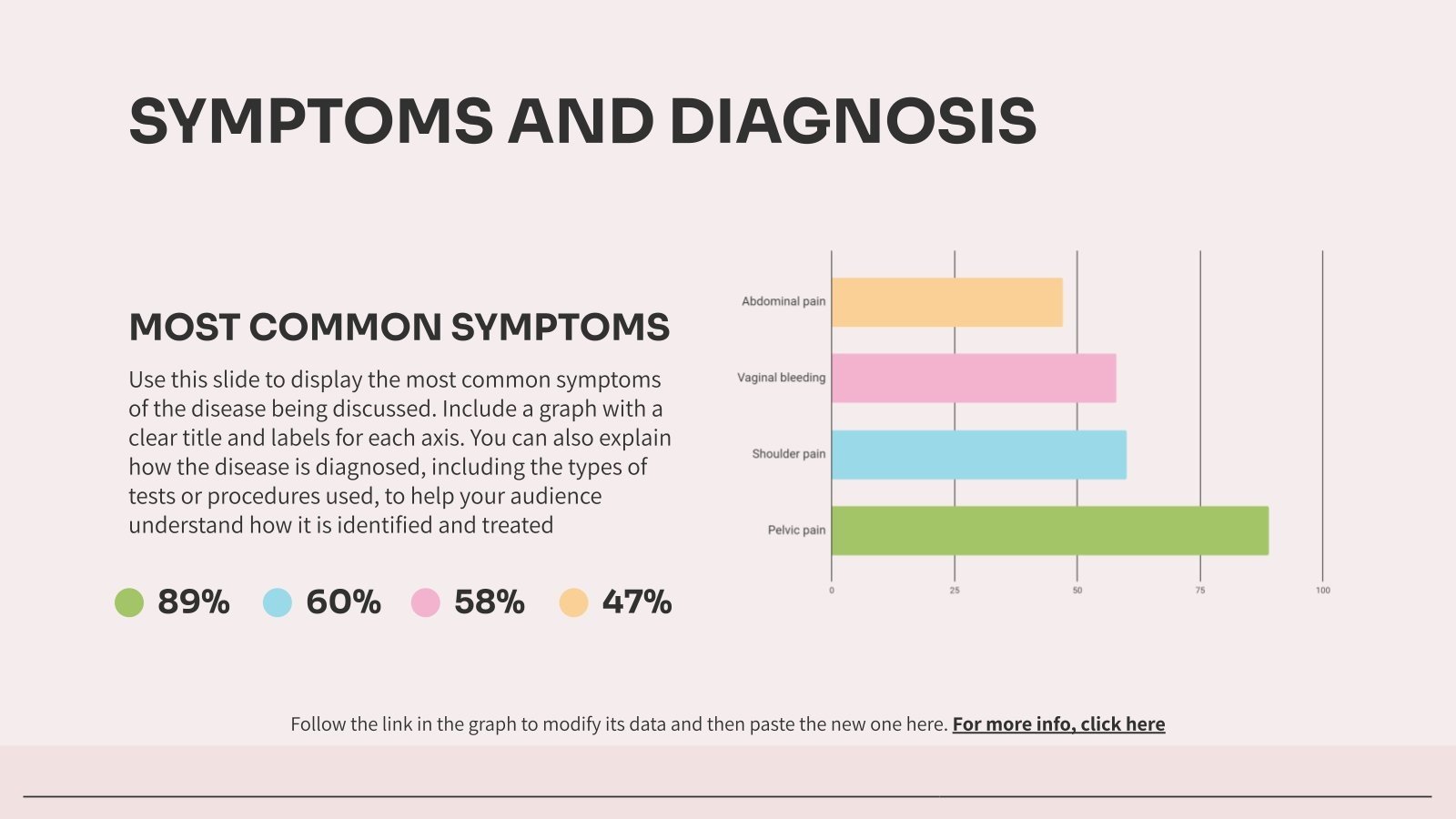 SYMPTOMS AND DIAGNOSIS

MOST COMMON SYMPTOMS

Use this slide to display the most common symptoms of the disease being discussed. Include a graph with a clear title and labels for each axis. You can also explain how the disease is diagnosed, including the types of tests or procedures used, to help your audience understand how it is identified and treated

89% 60% 58% 47%

Abdominal pain
Vaginal bleeding
Shoulder pain
Pelvic pain

0 25 50 75 100

Follow the link in the graph to modify its data and then paste the new one here. For more info, click here